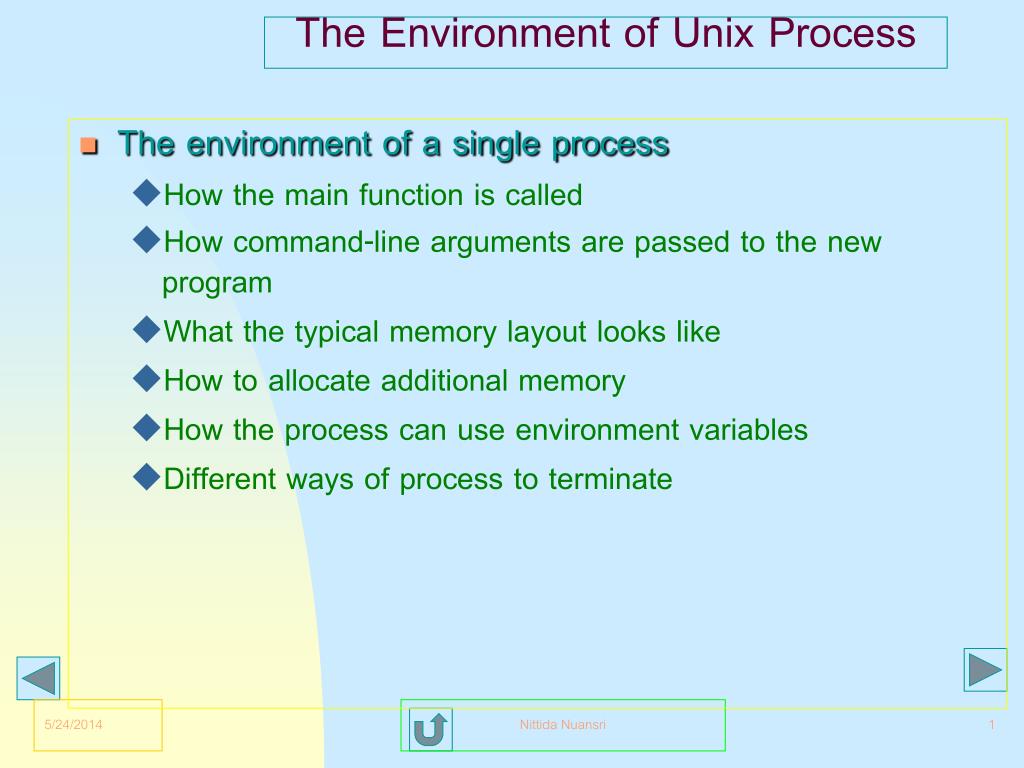 The Environment of Unix Process

The environment of a single process

How the main function is called

How command-line arguments are passed to the new program

What the typical memory layout looks like

How to allocate additional memory

How the process can use environment variables

Different ways of process to terminate

5/24/2014

Nittida Nuansri

1